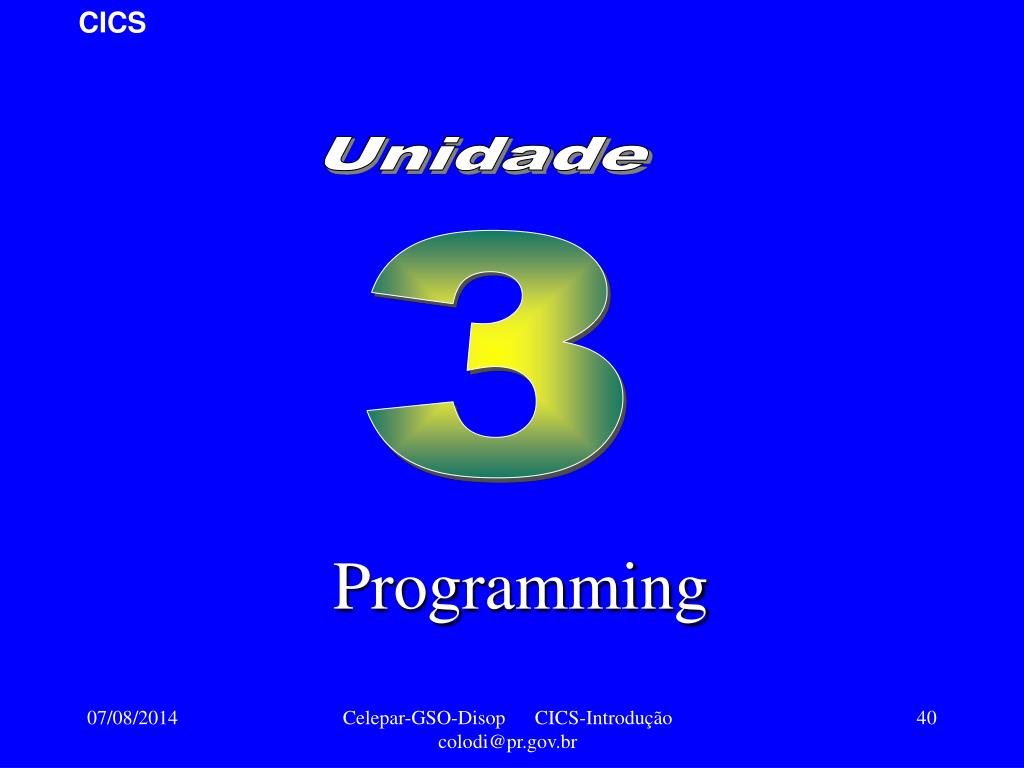 CICS

Unidade

3

Programming

07/08/2014

Celepar-GSO-Disop CICS-Introdução
colodi@pr.gov.br

40